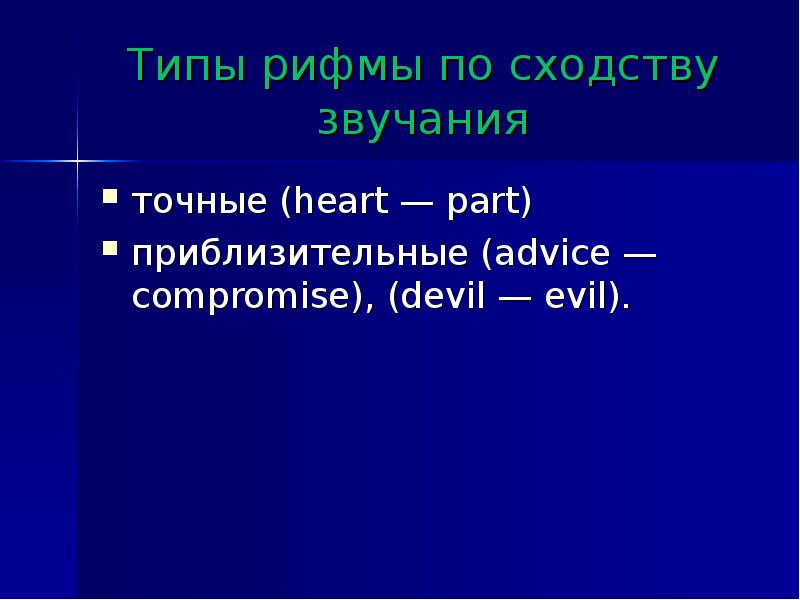 Типы рифмы по сходству звучания

• точные (heart — part)
• приблизительные (advice — compromise), (devil — evil).